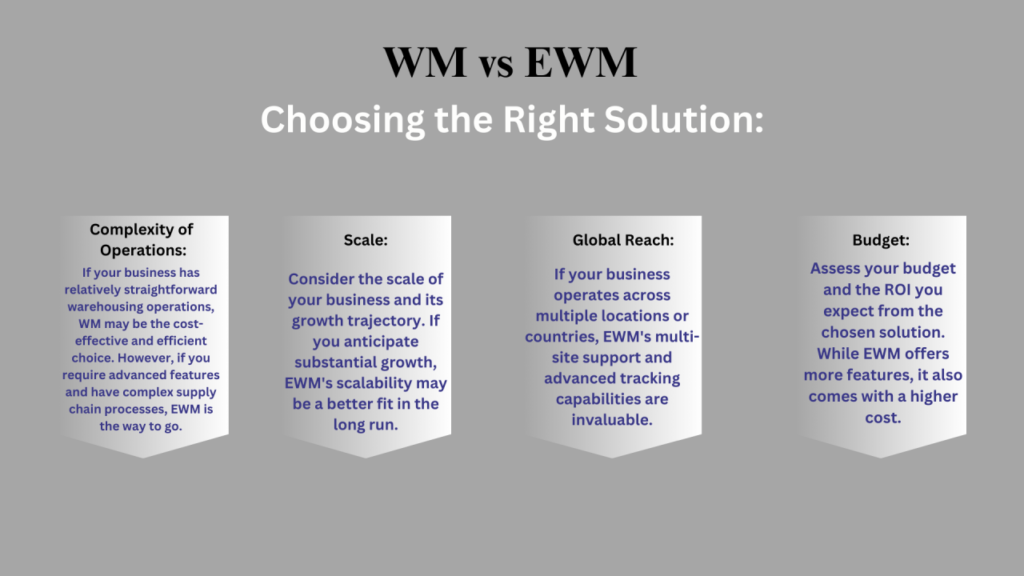 WM vs EWM

Choosing the Right Solution:

Complexity of Operations:

If your business has relatively straightforward warehousing operations, WM may be the cost-effective and efficient choice. However, if you require advanced features and have complex supply chain processes, EWM is the way to go.

Scale:

Consider the scale of your business and its growth trajectory. If you anticipate substantial growth, EWM's scalability may be a better fit in the long run.

Global Reach:

If your business operates across multiple locations or countries, EWM's multi-site support and advanced tracking capabilities are invaluable.

Budget:

Assess your budget and the ROI you expect from the chosen solution. While EWM offers more features, it also comes with a higher cost.